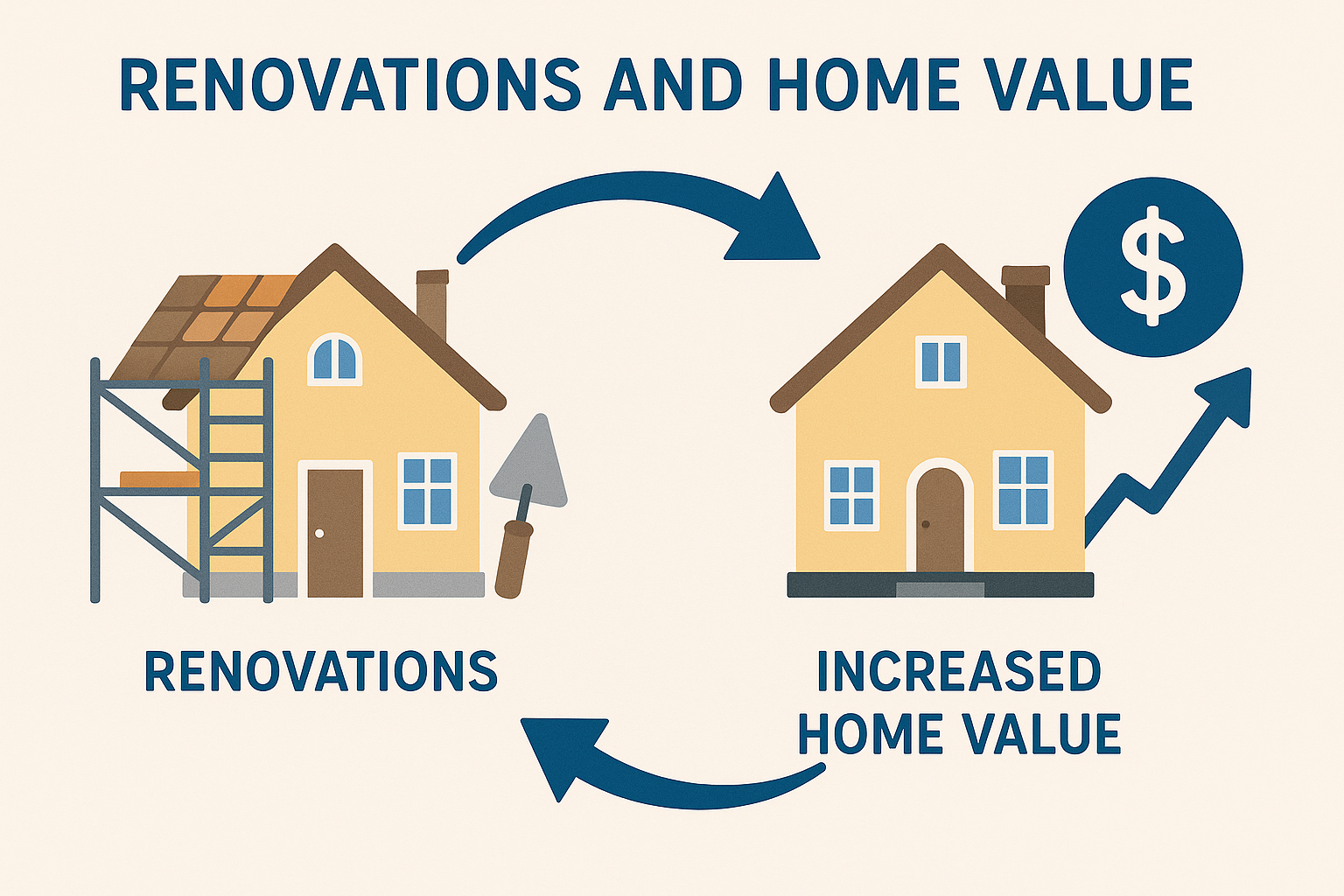 RENOVATIONS AND HOME VALUE

$

RENOVATIONS

INCREASED HOME VALUE